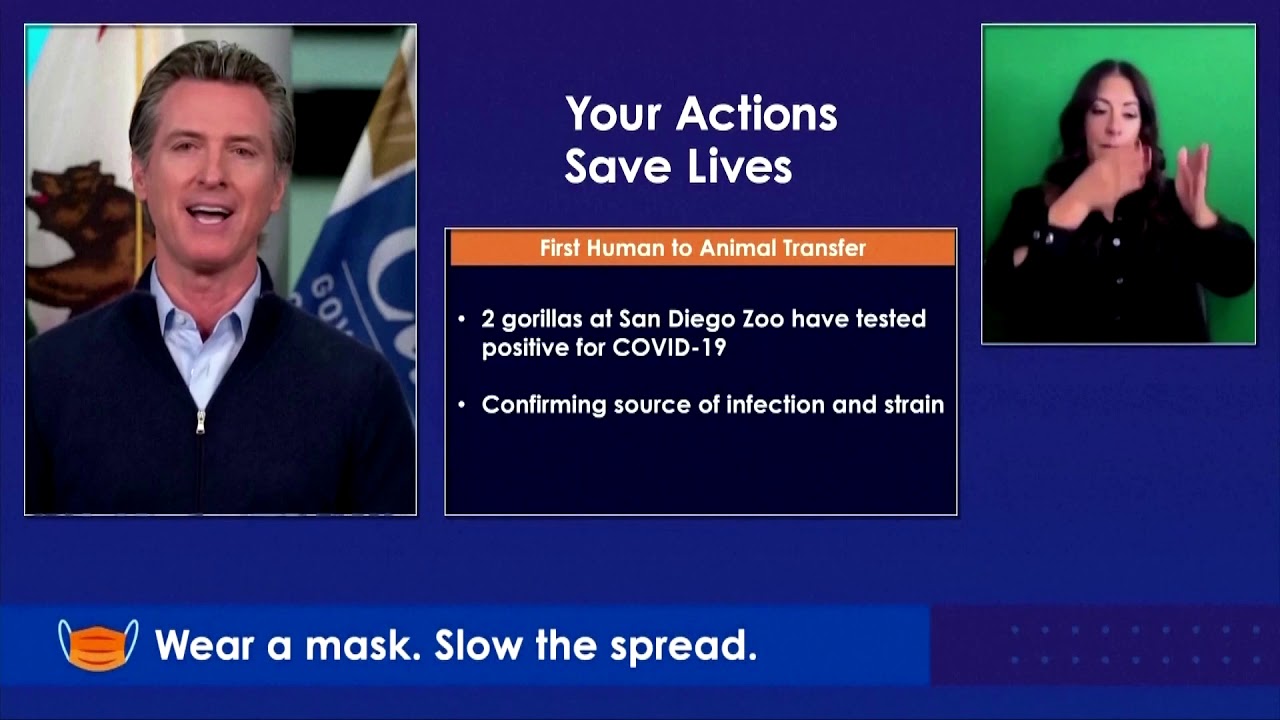 Your Actions Save Lives

First Human to Animal Transfer

• 2 gorillas at San Diego Zoo have tested positive for COVID-19

• Confirming source of infection and strain

Wear a mask. Slow the spread.